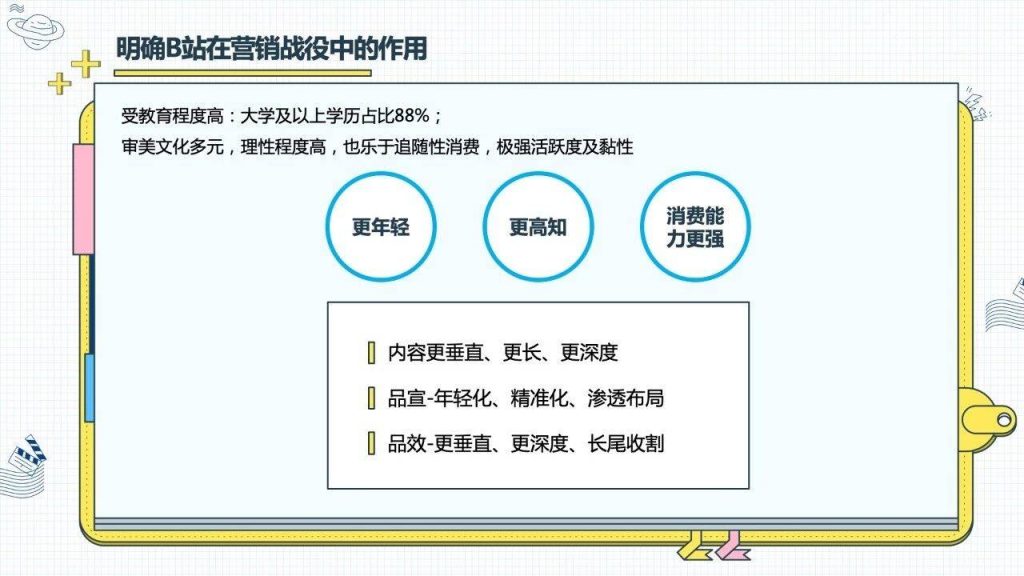 明确B站在营销战役中的作用

受教育程度高：大学及以上学历占比88%；
审美文化多元，理性程度高，也乐于追随性消费，极强活跃度及黏性

更年轻

更高知

消费能力更强

内容更垂直、更长、更深度

品宣-年轻化、精准化、渗透布局

品效-更垂直、更深度、长尾收割